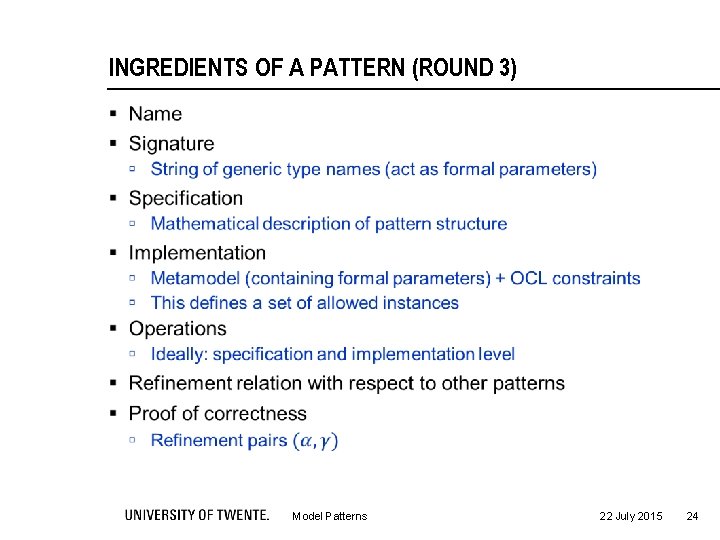 INGREDIENTS OF A PATTERN (ROUND 3)

▪ Name
▪ Signature
▫ String of generic type names (act as formal parameters)
▪ Specification
▫ Mathematical description of pattern structure
▪ Implementation
▫ Metamodel (containing formal parameters) + OCL constraints
▫ This defines a set of allowed instances
▪ Operations
▫ Ideally: specification and implementation level
▪ Refinement relation with respect to other patterns
▪ Proof of correctness
▫ Refinement pairs $(\alpha, \gamma)$

UNIVERSITY OF TWENTE. Model Patterns 22 July 2015 24